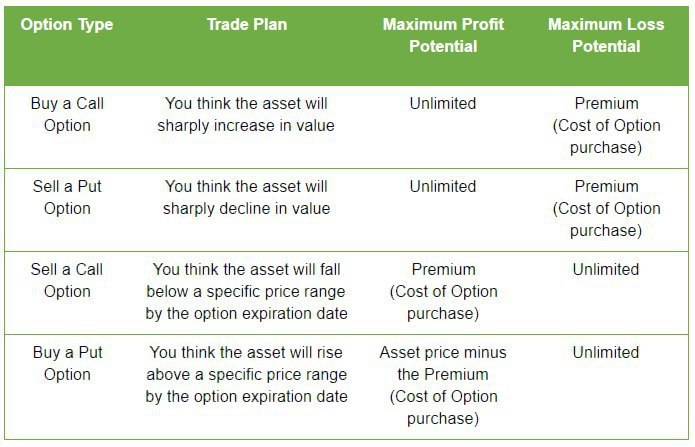 | Option Type | Trade Plan | Maximum Profit Potential | Maximum Loss Potential |
|---|---|---|---|
| Buy a Call Option | You think the asset will sharply increase in value | Unlimited | Premium (Cost of Option purchase) |
| Sell a Put Option | You think the asset will sharply decline in value | Unlimited | Premium (Cost of Option purchase) |
| Sell a Call Option | You think the asset will fall below a specific price range by the option expiration date | Premium (Cost of Option purchase) | Unlimited |
| Buy a Put Option | You think the asset will rise above a specific price range by the option expiration date | Asset price minus the Premium (Cost of Option purchase) | Unlimited |